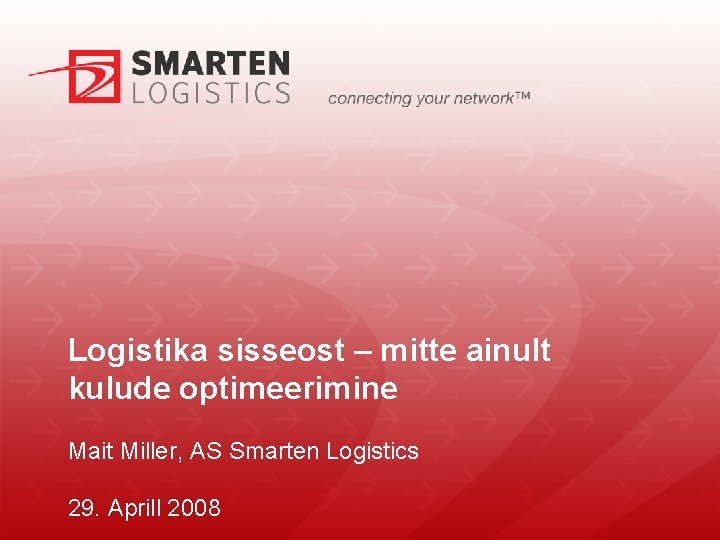 SMARTEN LOGISTICS

connecting your network™

Logistika sisseost – mitte ainult kulude optimeerimine

Mait Miller, AS Smarten Logistics

29. Aprill 2008